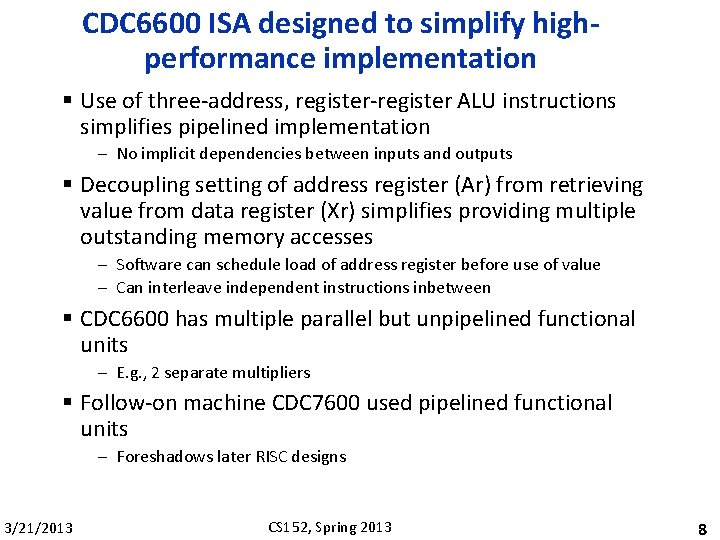 CDC6600 ISA designed to simplify high-performance implementation

▪ Use of three-address, register-register ALU instructions simplifies pipelined implementation
– No implicit dependencies between inputs and outputs

▪ Decoupling setting of address register (Ar) from retrieving value from data register (Xr) simplifies providing multiple outstanding memory accesses
– Software can schedule load of address register before use of value
– Can interleave independent instructions inbetween

▪ CDC6600 has multiple parallel but unpipelined functional units
– E.g., 2 separate multipliers

▪ Follow-on machine CDC7600 used pipelined functional units
– Foreshadows later RISC designs

3/21/2013

CS152, Spring 2013

8